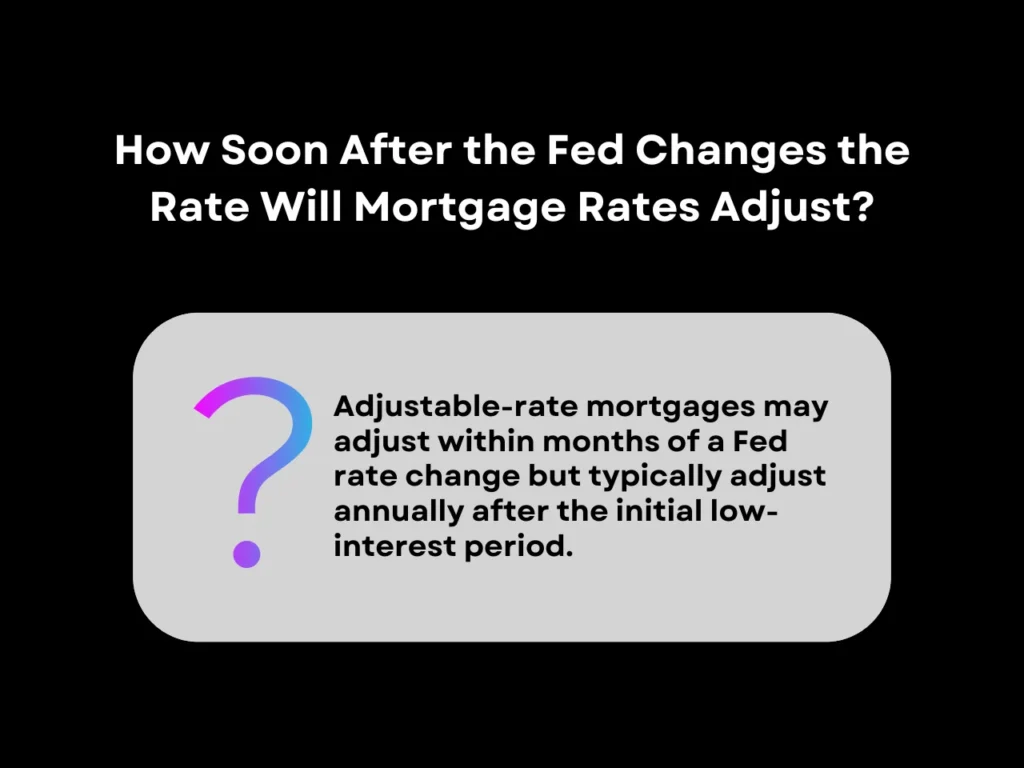 How Soon After the Fed Changes the Rate Will Mortgage Rates Adjust?

?

Adjustable-rate mortgages may adjust within months of a Fed rate change but typically adjust annually after the initial low-interest period.